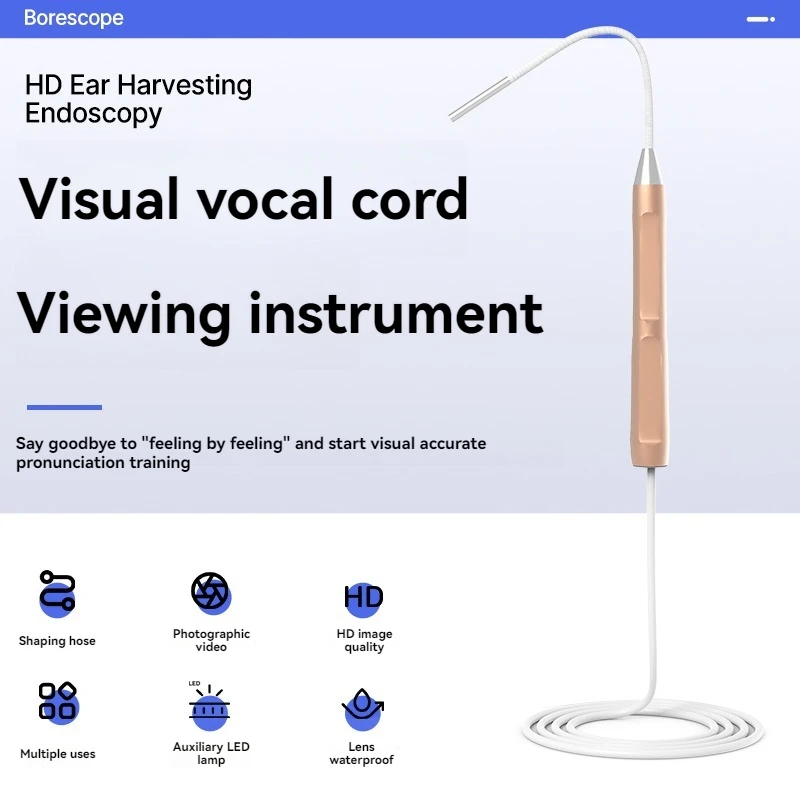 Borescope

HD Ear Harvesting Endoscopy

Visual vocal cord

Viewing instrument

Say goodbye to "feeling by feeling" and start visual accurate pronunciation training

Shaping hose

Photographic video

HD

HD image quality

Multiple uses

LED

Auxiliary LED lamp

Lens waterproof